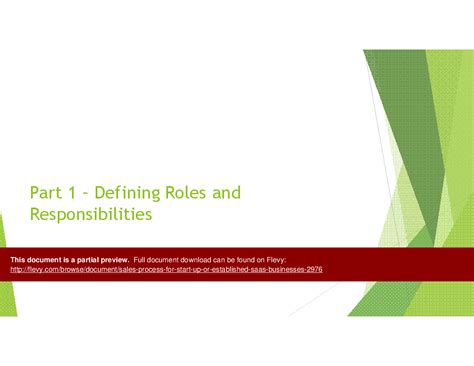 Part 1 – Defining Roles and Responsibilities

This document is a partial preview. Full document download can be found on Flevy:
http://flevy.com/browse/document/sales-process-for-start-up-or-established-saas-businesses-2976